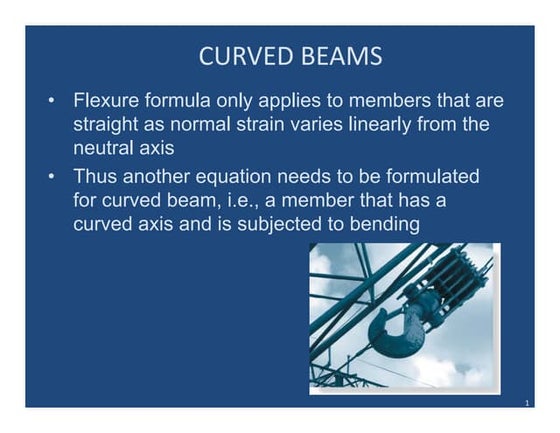 CURVED BEAMS

• Flexure formula only applies to members that are straight as normal strain varies linearly from the neutral axis

• Thus another equation needs to be formulated for curved beam, i.e., a member that has a curved axis and is subjected to bending

1